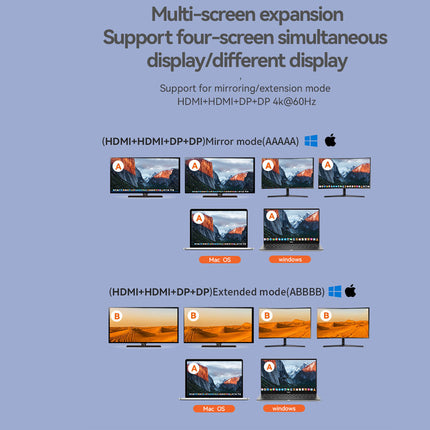 Multi-screen expansion
Support four-screen simultaneous display/different display

,
Support for mirroring/extension mode
HDMI+HDMI+DP+DP 4k@60Hz

(HDMI+HDMI+DP+DP)Mirror mode(AAAAA)

A A A A

A A

Mac OS windows

(HDMI+HDMI+DP+DP)Extended mode(ABBBB)

B B B B

A A

Mac OS windows